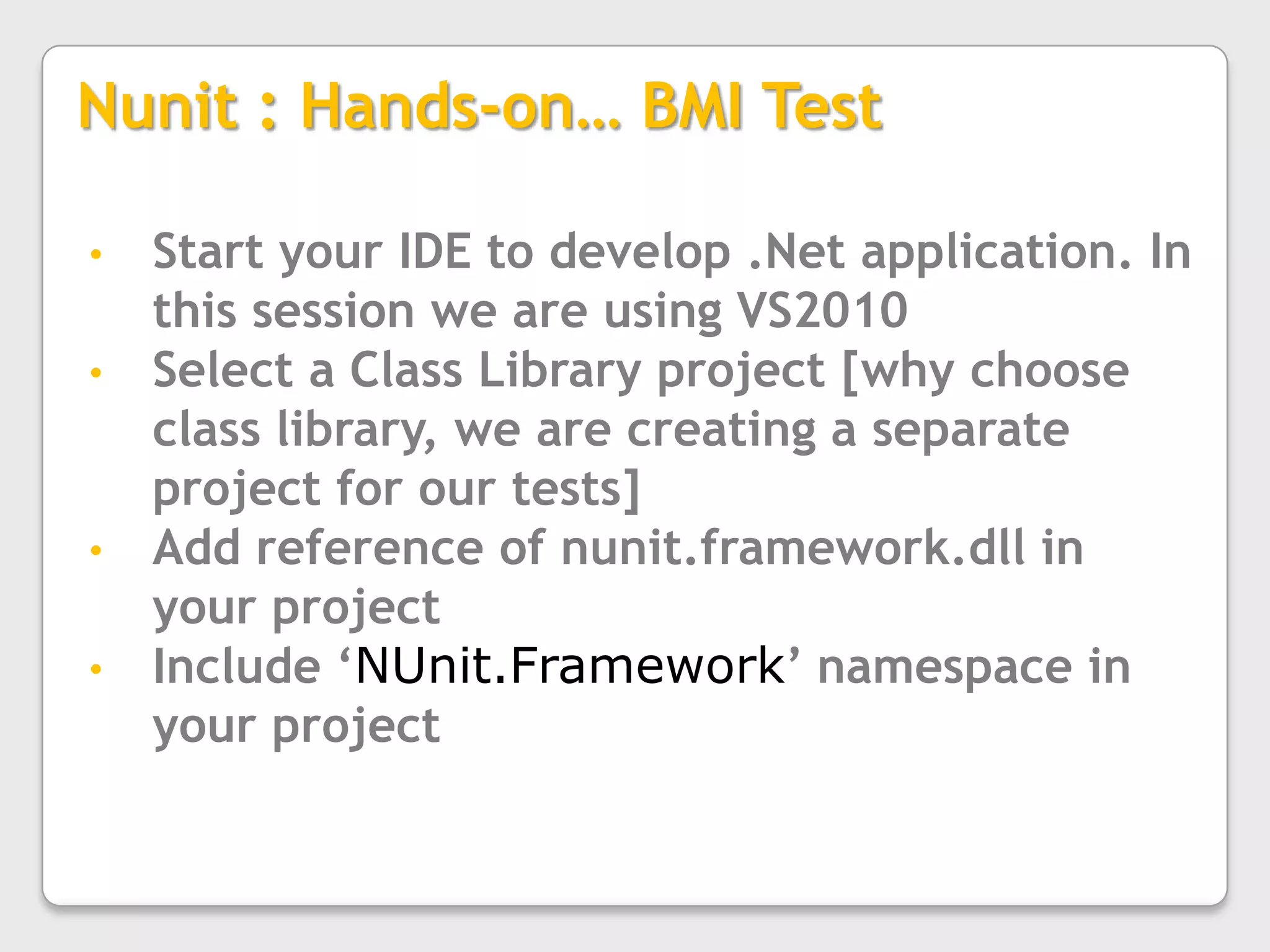 Nunit : Hands-on… BMI Test

• Start your IDE to develop .Net application. In this session we are using VS2010
• Select a Class Library project [why choose class library, we are creating a separate project for our tests]
• Add reference of nunit.framework.dll in your project
• Include ‘NUnit.Framework’ namespace in your project